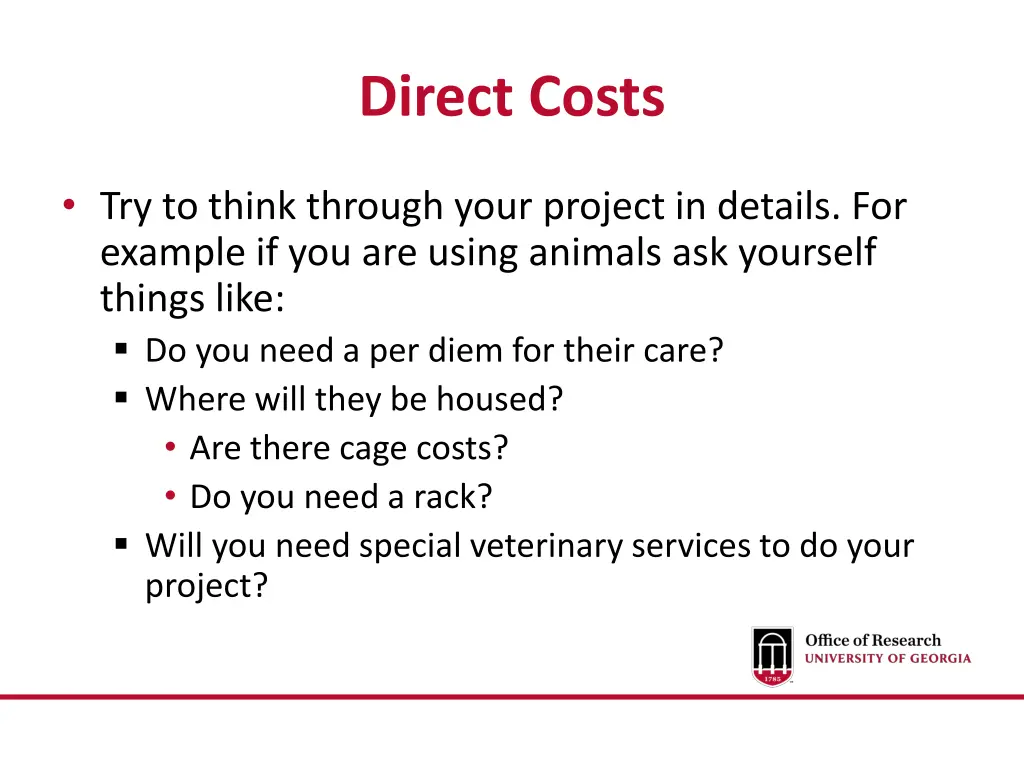 Direct Costs

• Try to think through your project in details. For example if you are using animals ask yourself things like:
  ▪ Do you need a per diem for their care?
  ▪ Where will they be housed?
    • Are there cage costs?
    • Do you need a rack?
  ▪ Will you need special veterinary services to do your project?

1785
Office of Research
UNIVERSITY OF GEORGIA